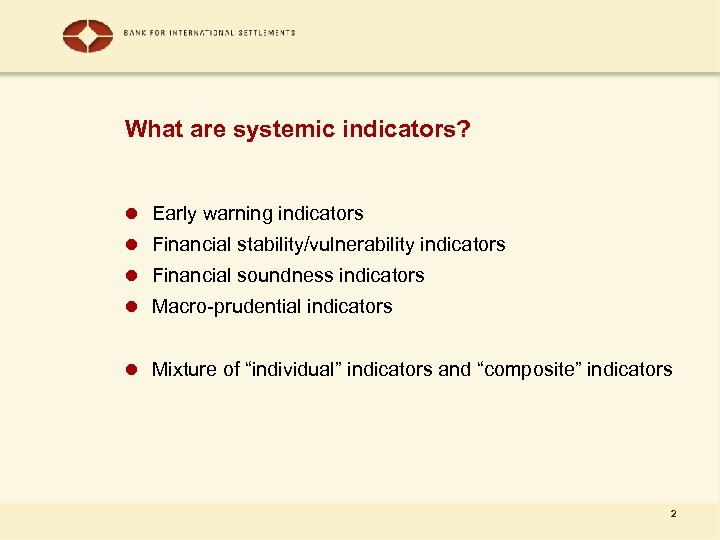 BANK FOR INTERNATIONAL SETTLEMENTS

What are systemic indicators?

- Early warning indicators
- Financial stability/vulnerability indicators
- Financial soundness indicators
- Macro-prudential indicators

- Mixture of “individual” indicators and “composite” indicators

2